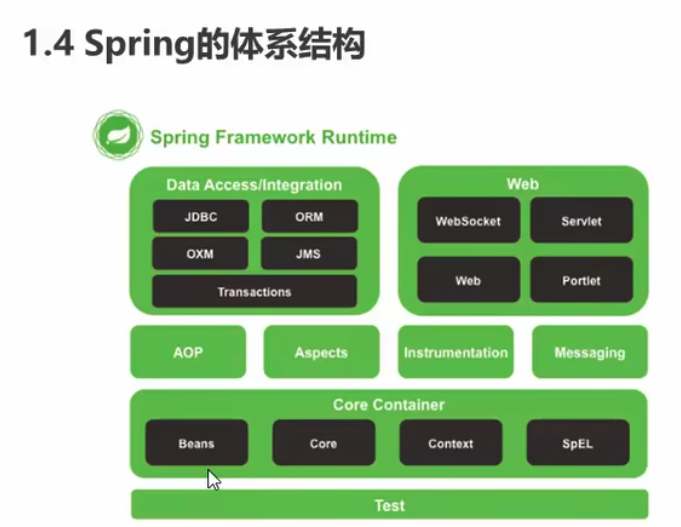 1.4 Spring的体系结构

Spring Framework Runtime

Data Access/Integration

JDBC

ORM

OXM

JMS

Transactions

Web

WebSocket

Servlet

Web

Portlet

AOP

Aspects

Instrumentation

Messaging

Core Container

Beans

Core

Context

SpEL

Test